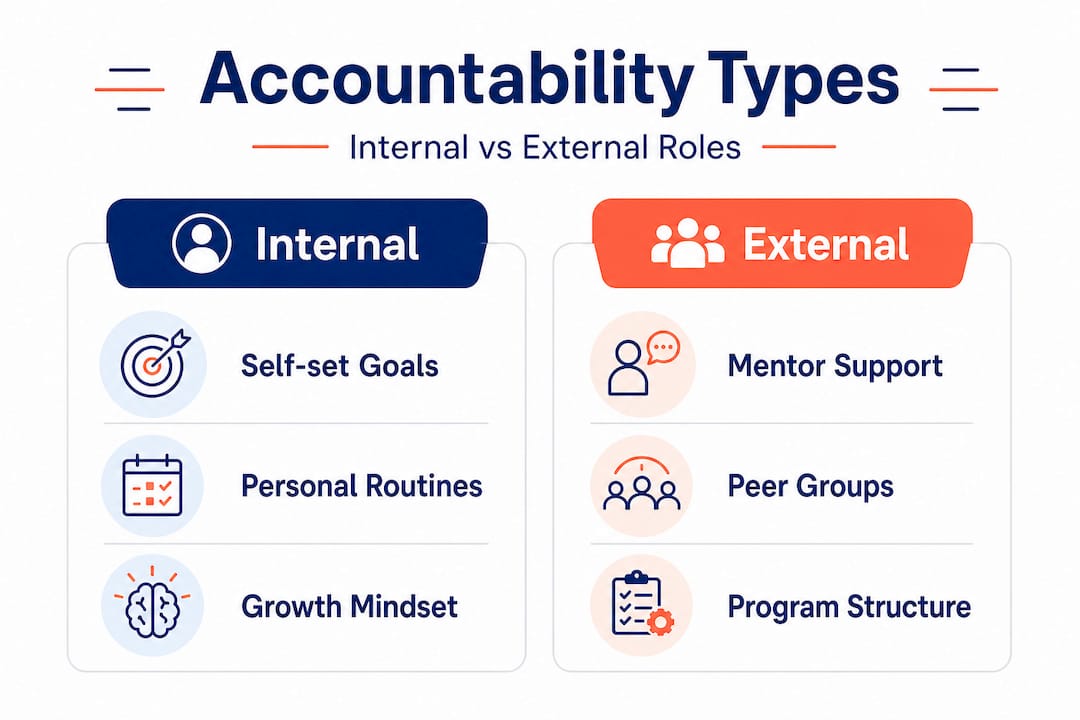 Accountability Types

Internal vs External Roles

Internal

Self-set Goals

Personal Routines

Growth Mindset

External

Mentor Support

Peer Groups

Program Structure